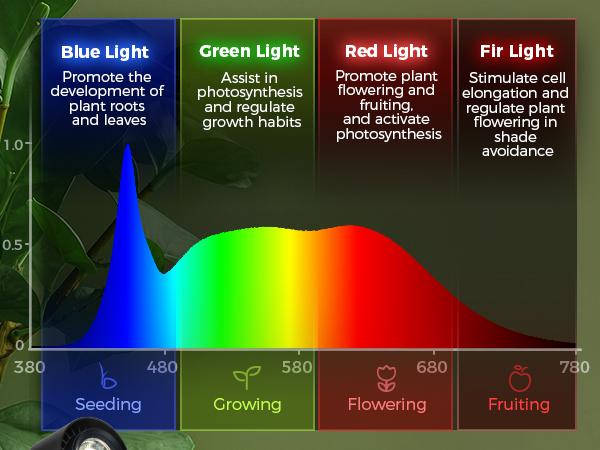 Blue Light
Promote the development of plant roots and leaves

Green Light
Assist in photosynthesis and regulate growth habits

Red Light
Promote plant flowering and fruiting, and activate photosynthesis

Fir Light
Stimulate cell elongation and regulate plant flowering in shade avoidance

1.0
0.5
0

380
480
580
680
780

Seeding
Growing
Flowering
Fruiting